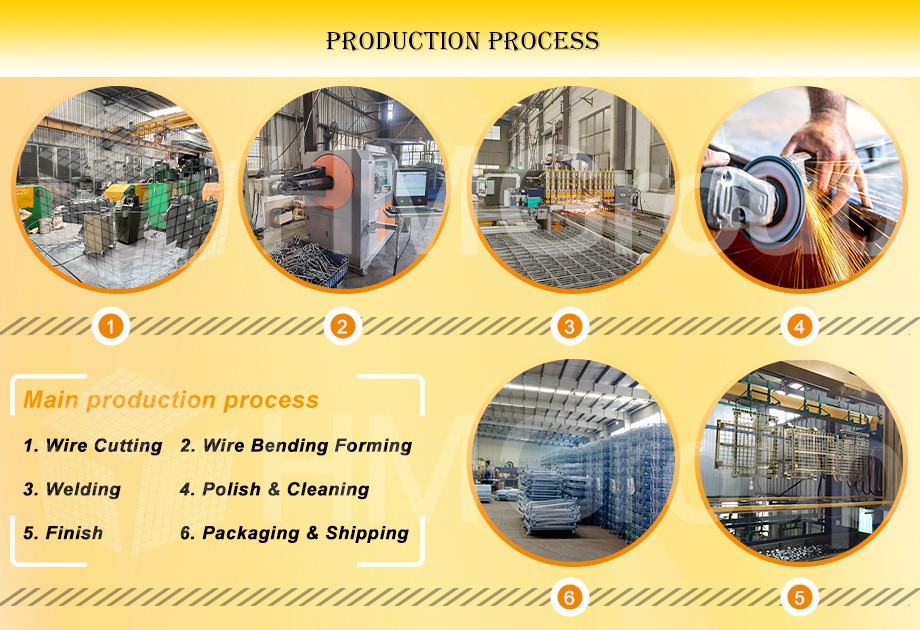 PRODUCTION PROCESS

1

2

3

4

Main production process

1. Wire Cutting
2. Wire Bending Forming
3. Welding
4. Polish & Cleaning
5. Finish
6. Packaging & Shipping

6

5